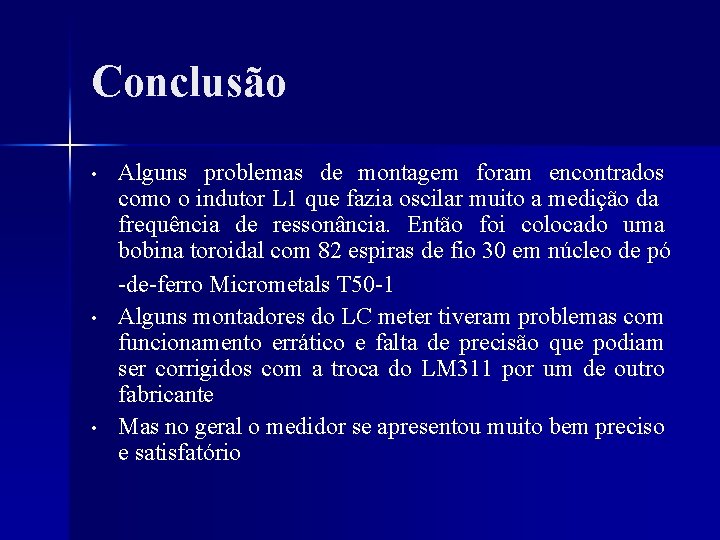 Conclusão

• Alguns problemas de montagem foram encontrados como o indutor L1 que fazia oscilar muito a medição da frequência de ressonância. Então foi colocado uma bobina toroidal com 82 espiras de fio 30 em núcleo de pó -de-ferro Micrometals T50-1

• Alguns montadores do LC meter tiveram problemas com funcionamento errático e falta de precisão que podiam ser corrigidos com a troca do LM311 por um de outro fabricante

• Mas no geral o medidor se apresentou muito bem preciso e satisfatório